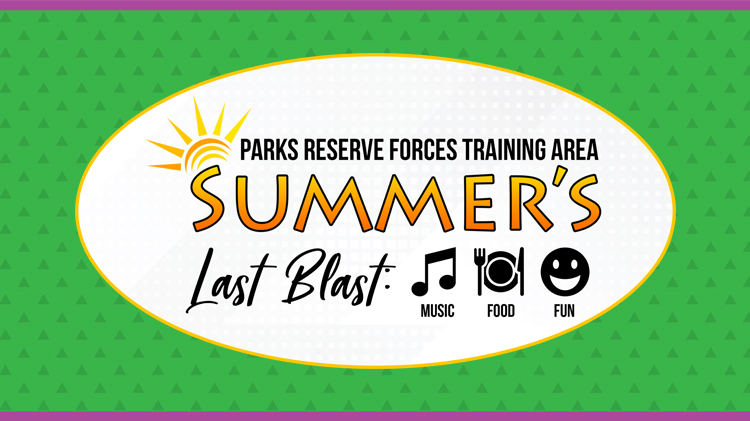 PARKS RESERVE FORCES TRAINING AREA
SUMMER'S
Last Blast:
MUSIC FOOD FUN